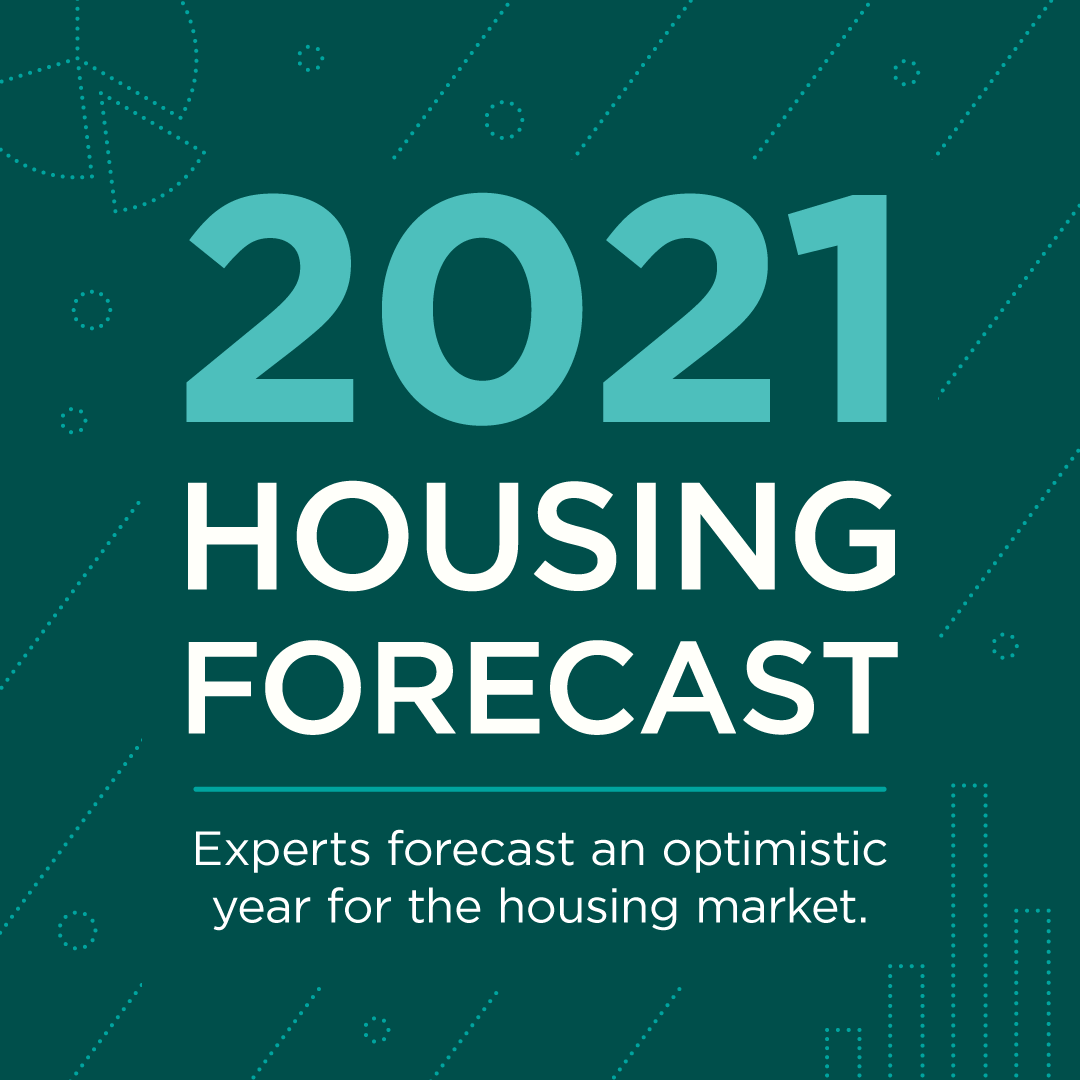 2021
HOUSING
FORECAST

Experts forecast an optimistic year for the housing market.